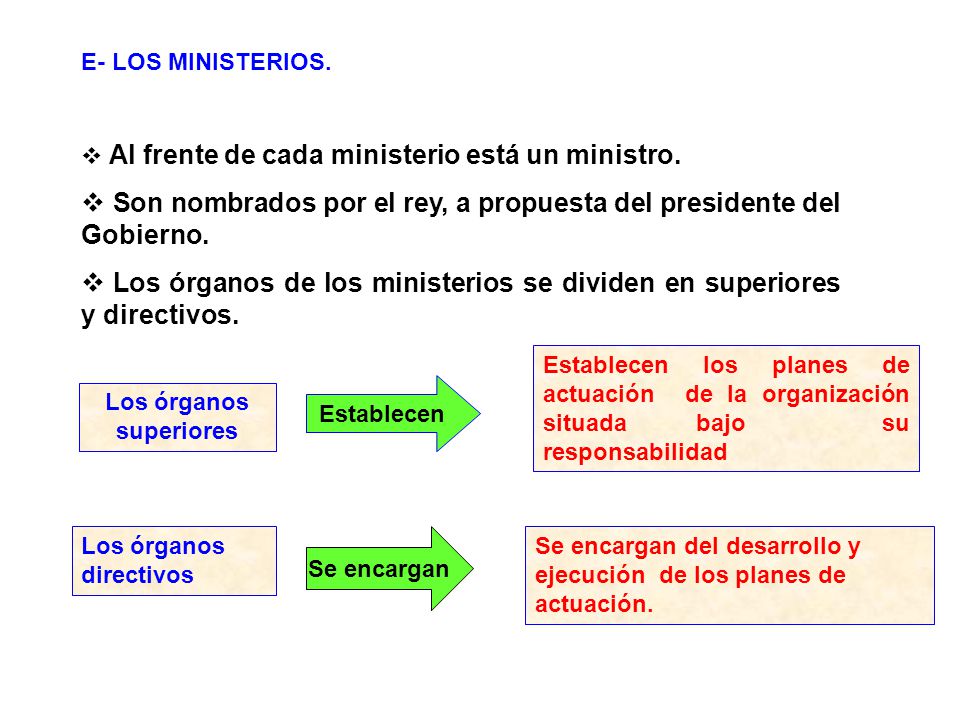 E- LOS MINISTERIOS.

❖ Al frente de cada ministerio está un ministro.

❖ Son nombrados por el rey, a propuesta del presidente del Gobierno.

❖ Los órganos de los ministerios se dividen en superiores y directivos.

Los órganos superiores

Establecen

Establecen los planes de actuación de la organización situada bajo su responsabilidad

Los órganos directivos

Se encargan

Se encargan del desarrollo y ejecución de los planes de actuación.